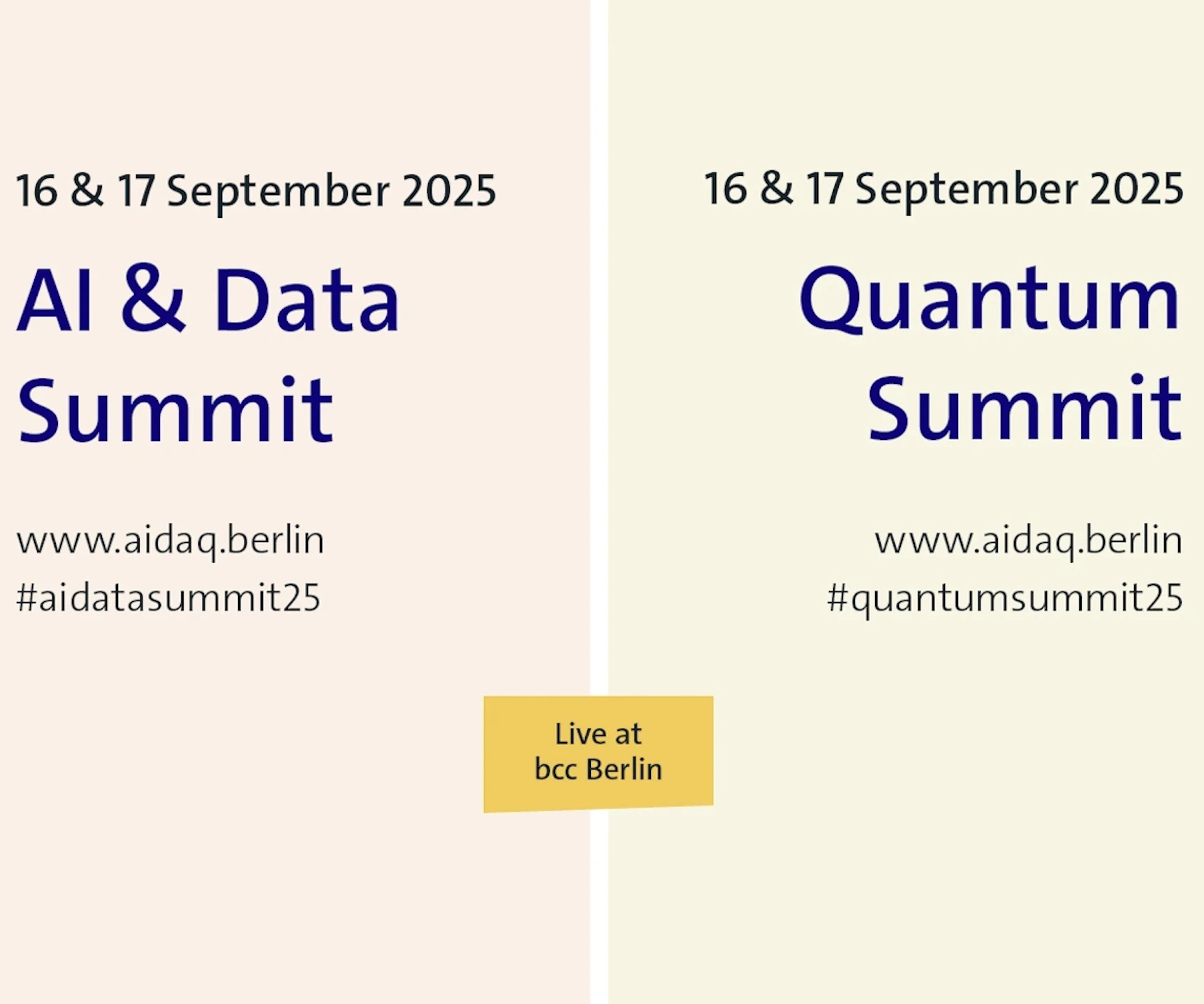 16 & 17 September 2025

AI & Data Summit

www.aidaq.berlin
#aidatasummit25

16 & 17 September 2025

Quantum Summit

www.aidaq.berlin
#quantumsummit25

Live at bcc Berlin